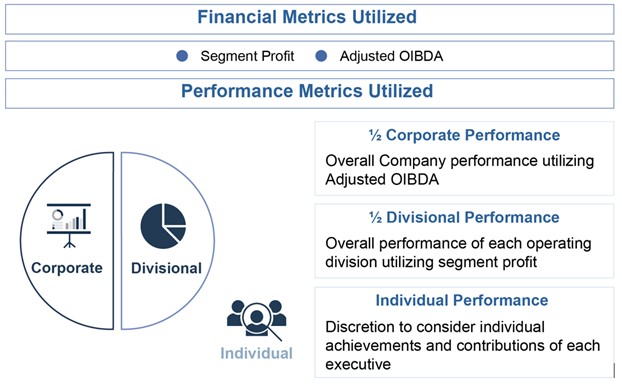 Financial Metrics Utilized

Segment Profit

Adjusted OIBDA

Performance Metrics Utilized

Corporate

Divisional

Individual

½ Corporate Performance

Overall Company performance utilizing Adjusted OIBDA

½ Divisional Performance

Overall performance of each operating division utilizing segment profit

Individual Performance

Discretion to consider individual achievements and contributions of each executive